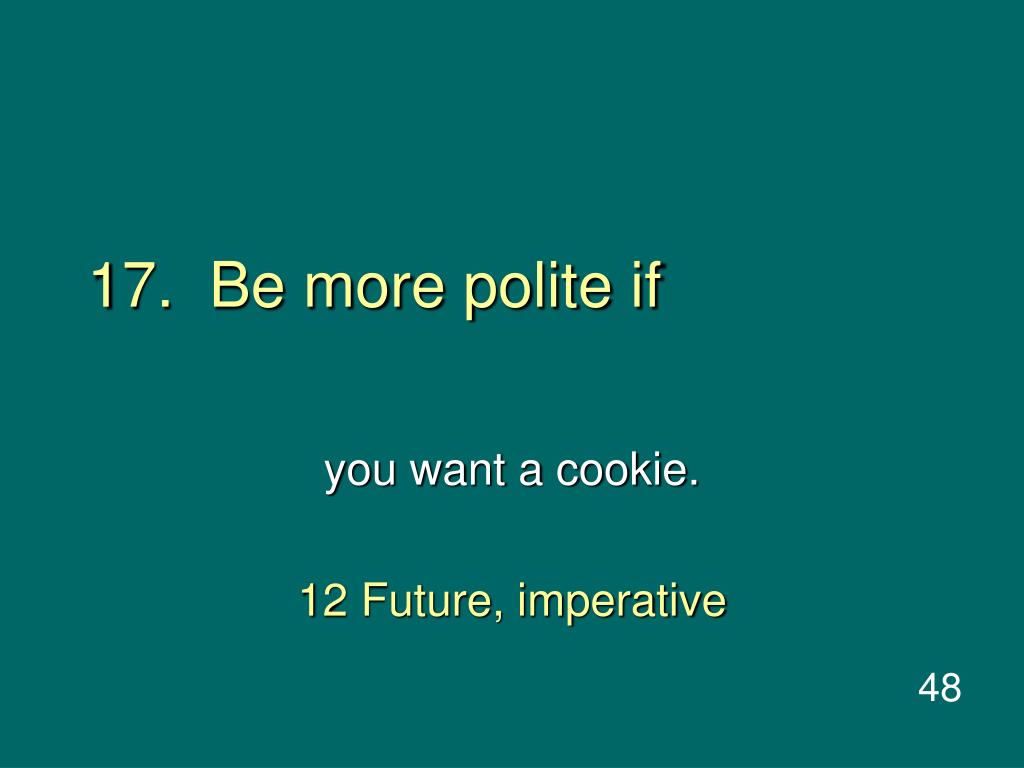 17. Be more polite if

you want a cookie.

12 Future, imperative

48